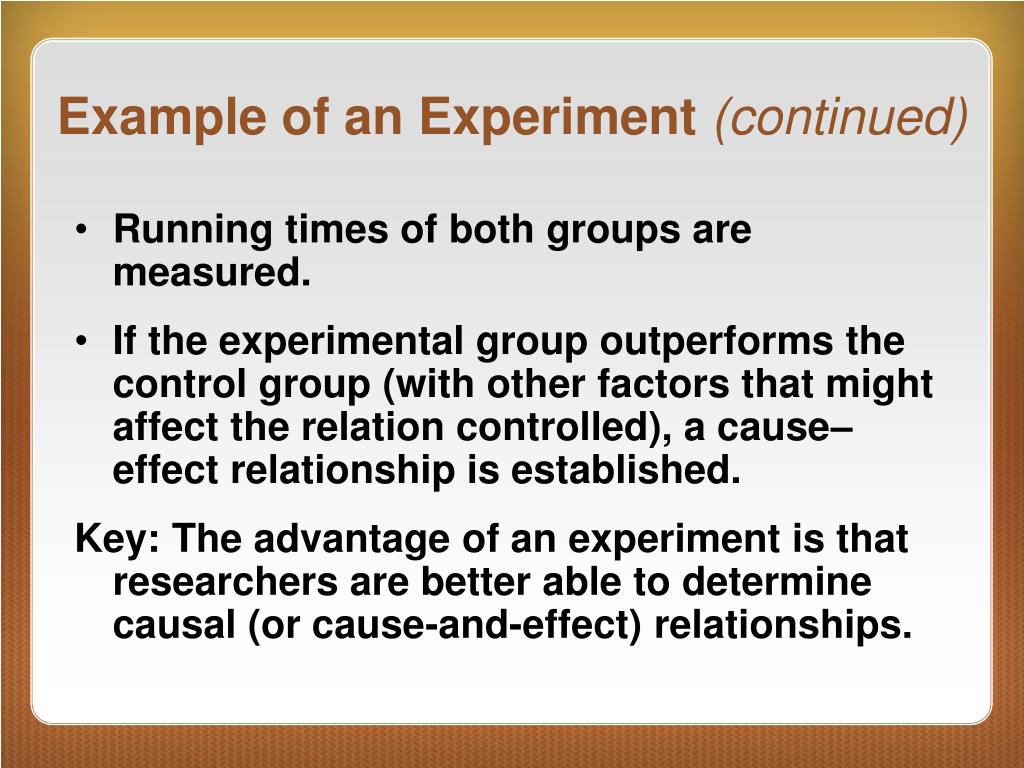 Example of an Experiment (continued)

• Running times of both groups are measured.

• If the experimental group outperforms the control group (with other factors that might affect the relation controlled), a cause–effect relationship is established.

Key: The advantage of an experiment is that researchers are better able to determine causal (or cause-and-effect) relationships.